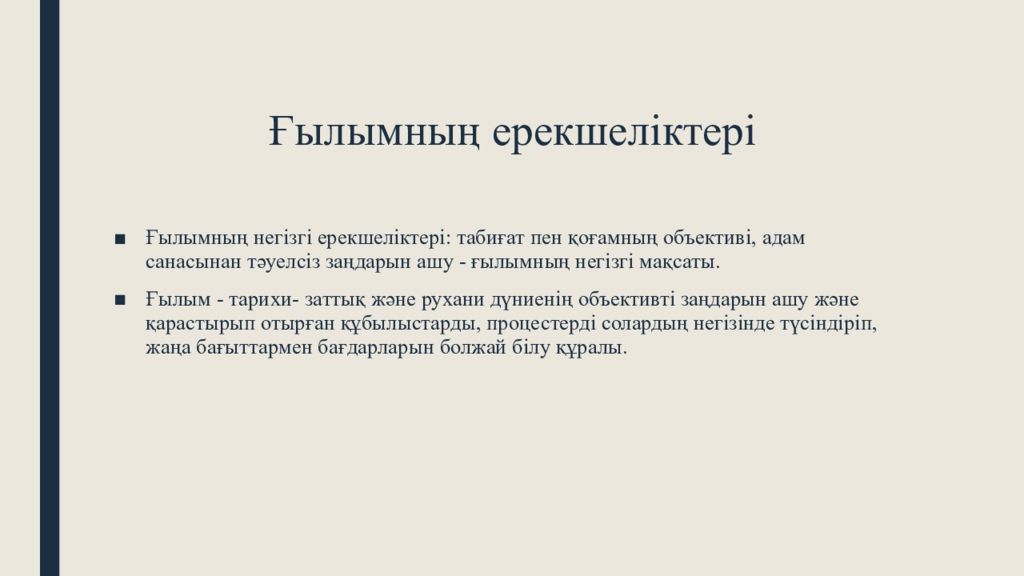 Ғылымның ерекшеліктері

■ Ғылымның негізгі ерекшеліктері: табиғат пен қоғамның объективі, адам санасынан тәуелсіз заңдарын ашу - ғылымның негізгі мақсаты.

■ Ғылым - тарихи- заттық және рухани дүниенің объективті заңдарын ашу және қарастырып отырған құбылыстарды, процестерді солардың негізінде түсіндіріп, жаңа бағыттармен бағдарларын болжай білу құралы.